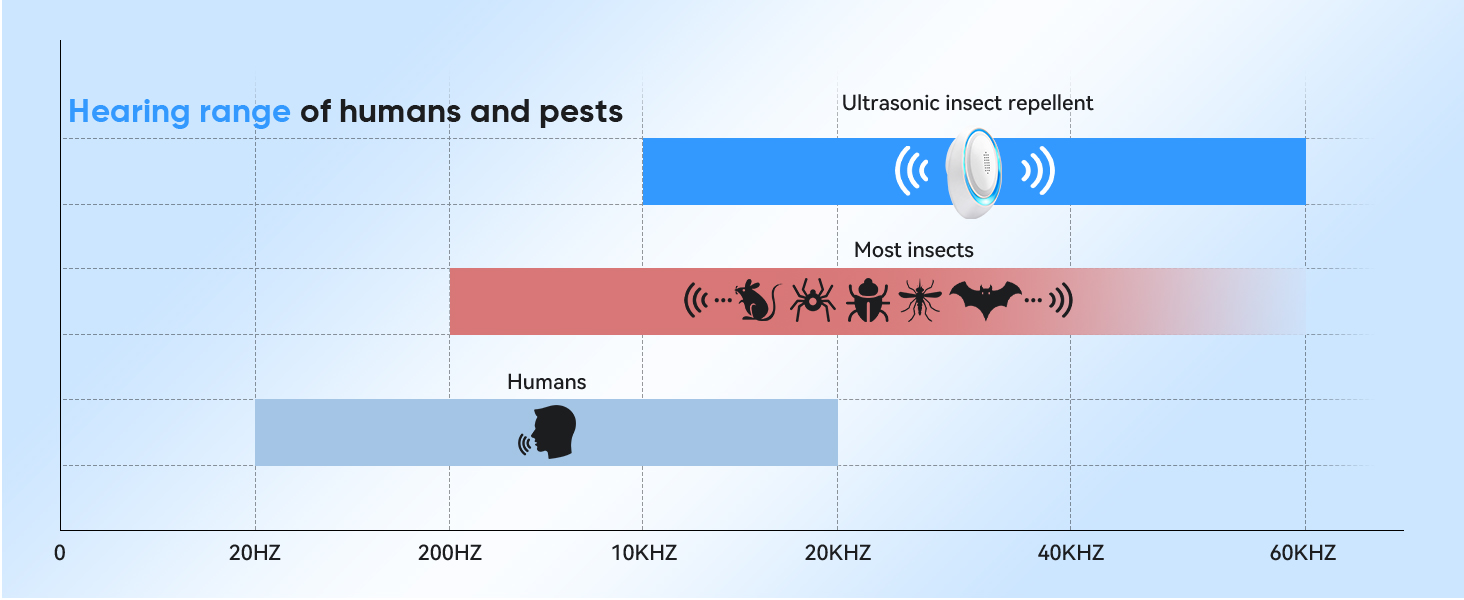 Hearing range of humans and pests

Ultrasonic insect repellent

Most insects

Humans

0 20HZ 200HZ 10KHZ 20KHZ 40KHZ 60KHZ